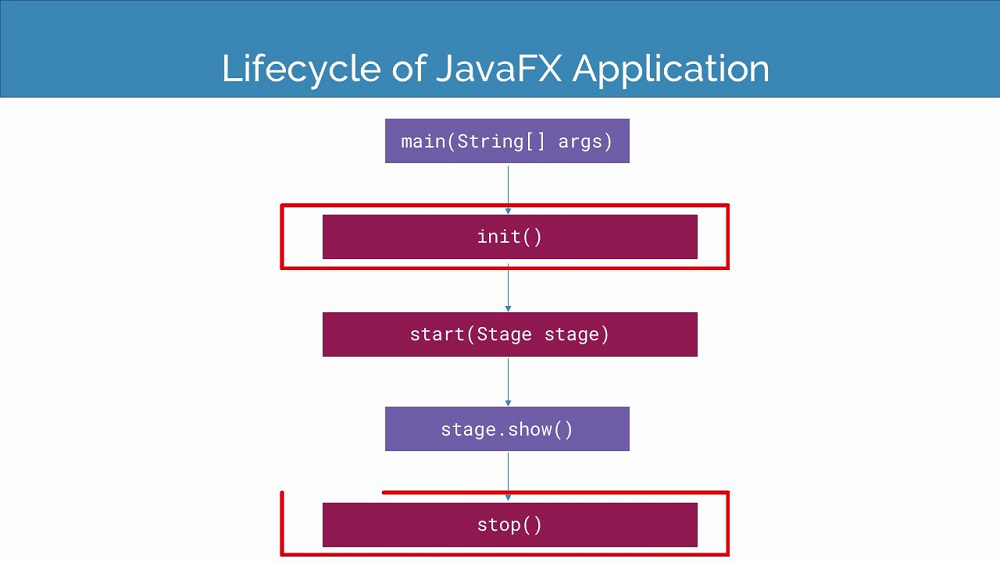 Lifecycle of JavaFX Application

main(String[] args)

init()

start(Stage stage)

stage.show()

stop()